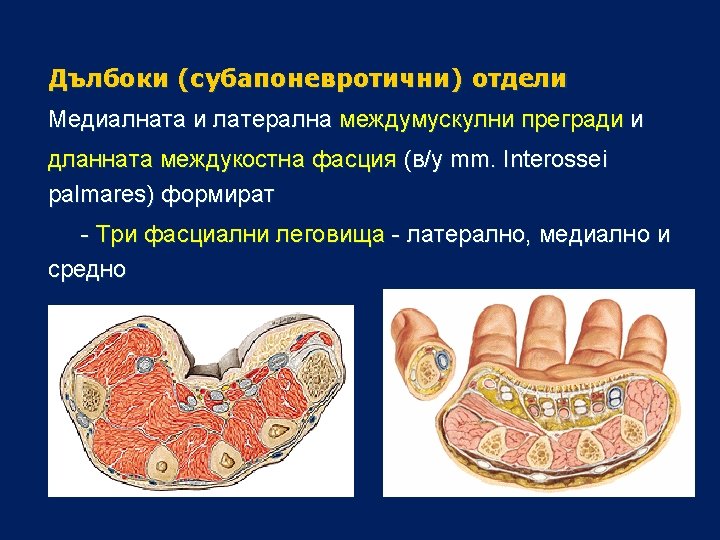 Дълбоки (субапоневротични) отдели

Медиалната и латерална междумускулни прегради и дланната междукостна фасция (в/у mm. Interossei palmares) формират

- Три фасциални леговища - латерално, медиално и средно